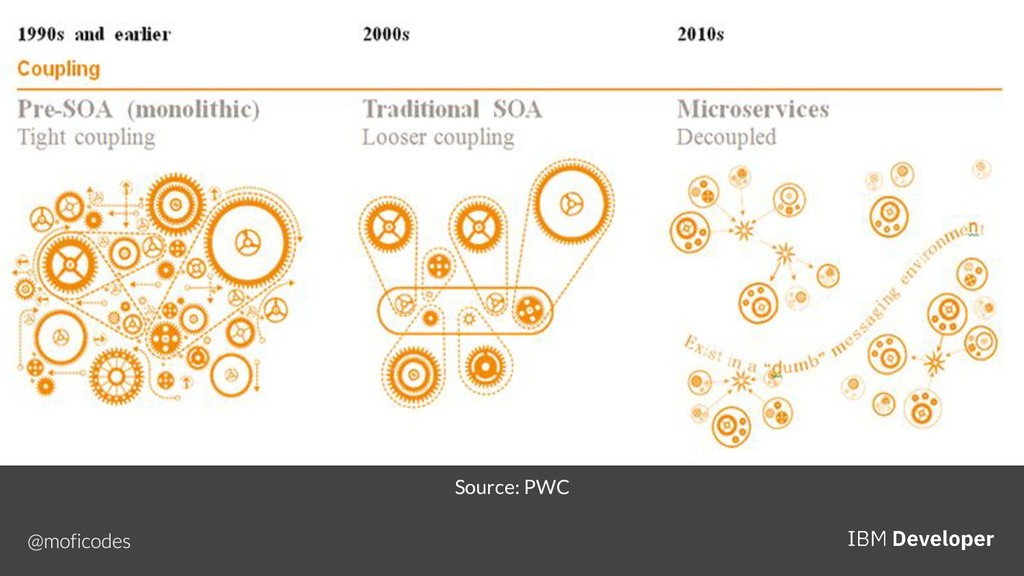 1990s and earlier

2000s

2010s

Coupling

Pre-SOA (monolithic)
Tight coupling

Traditional SOA
Looser coupling

Microservices
Decoupled

Exist in a "dumb" messaging environment

Source: PWC

@moficodes

IBM Developer